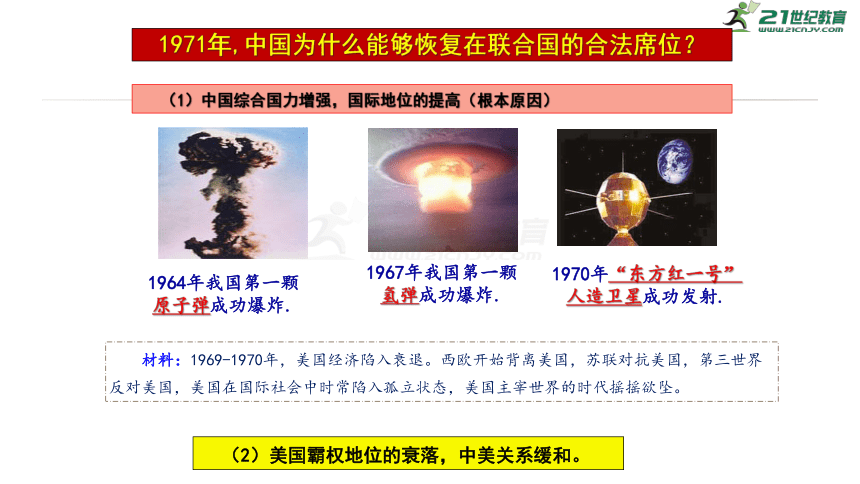 21世纪教育
www.21cnjy.com

1971年，中国为什么能够恢复在联合国的合法席位？

（1）中国综合国力增强，国际地位的提高（根本原因）

1964年我国第一颗原子弹成功爆炸.

1967年我国第一颗氢弹成功爆炸.

1970年“东方红一号”人造卫星成功发射.

材料：1969-1970年，美国经济陷入衰退。西欧开始背离美国，苏联对抗美国，第三世界反对美国，美国在国际社会中时常陷入孤立状态，美国主宰世界的时代摇摇欲坠。

（2）美国霸权地位的衰落，中美关系缓和。